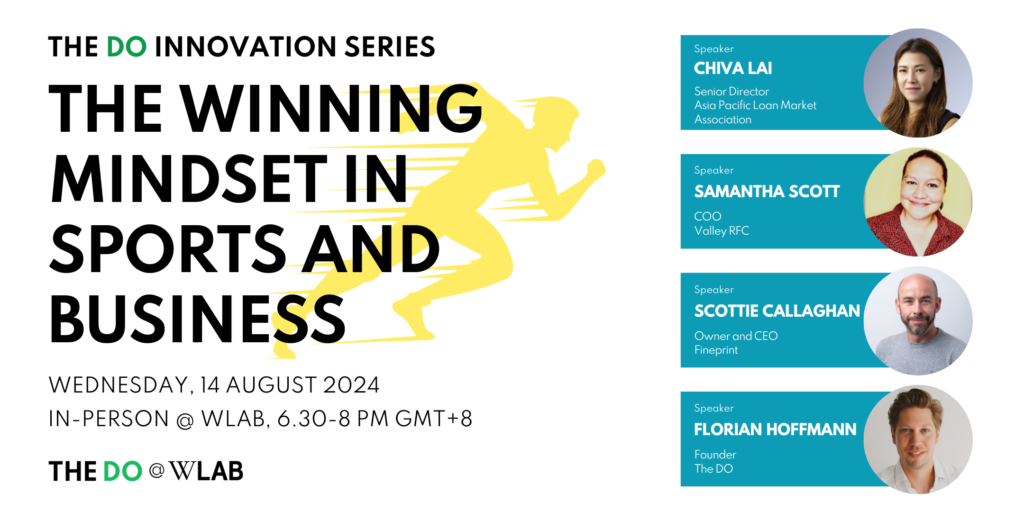 THE DO INNOVATION SERIES

THE WINNING MINDSET IN SPORTS AND BUSINESS

WEDNESDAY, 14 AUGUST 2024
IN-PERSON @ WLAB, 6.30-8 PM GMT+8

THE DO @ WLAB

Speaker
CHIVA LAI
Senior Director
Asia Pacific Loan Market Association

Speaker
SAMANTHA SCOTT
COO
Valley RFC

Speaker
SCOTTIE CALLAGHAN
Owner and CEO
Fineprint

Speaker
FLORIAN HOFFMANN
Founder
The DO